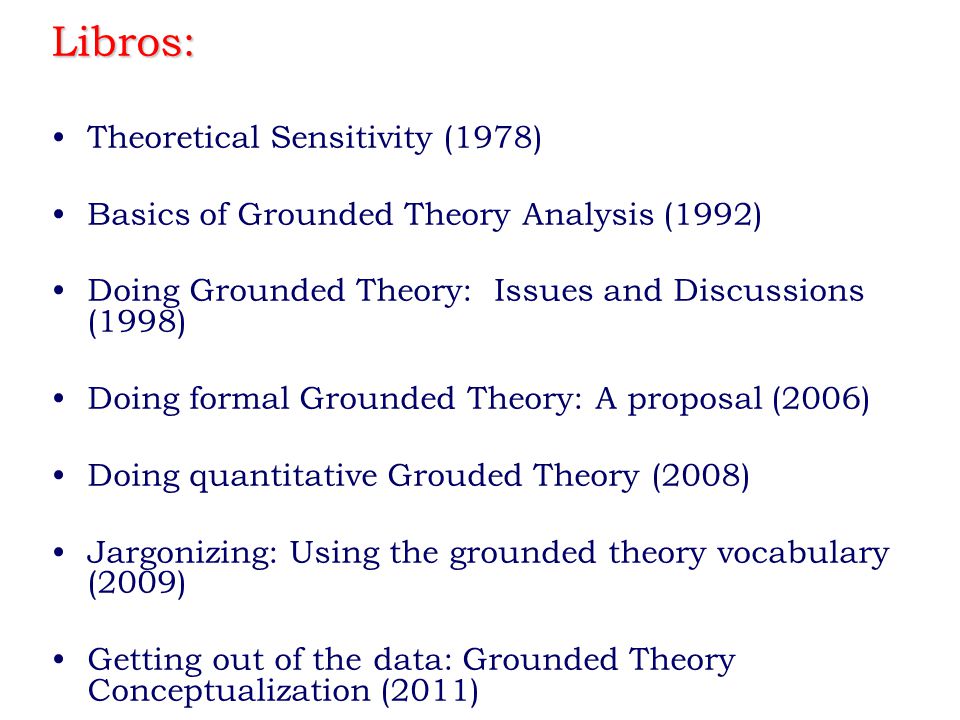 Libros:

• Theoretical Sensitivity (1978)

• Basics of Grounded Theory Analysis (1992)

• Doing Grounded Theory:  Issues and Discussions (1998)

• Doing formal Grounded Theory: A proposal (2006)

• Doing quantitative Grouded Theory (2008)

• Jargonizing: Using the grounded theory vocabulary (2009)

• Getting out of the data: Grounded Theory Conceptualization (2011)